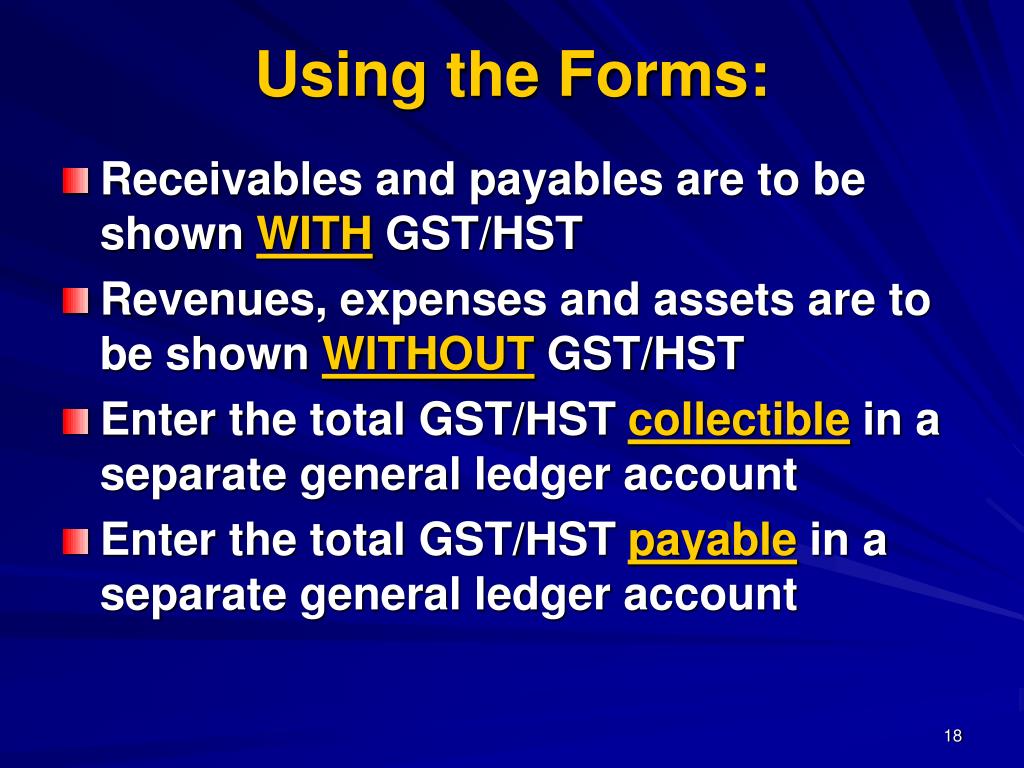 Using the Forms:

Receivables and payables are to be shown WITH GST/HST

Revenues, expenses and assets are to be shown WITHOUT GST/HST

Enter the total GST/HST collectible in a separate general ledger account

Enter the total GST/HST payable in a separate general ledger account

18